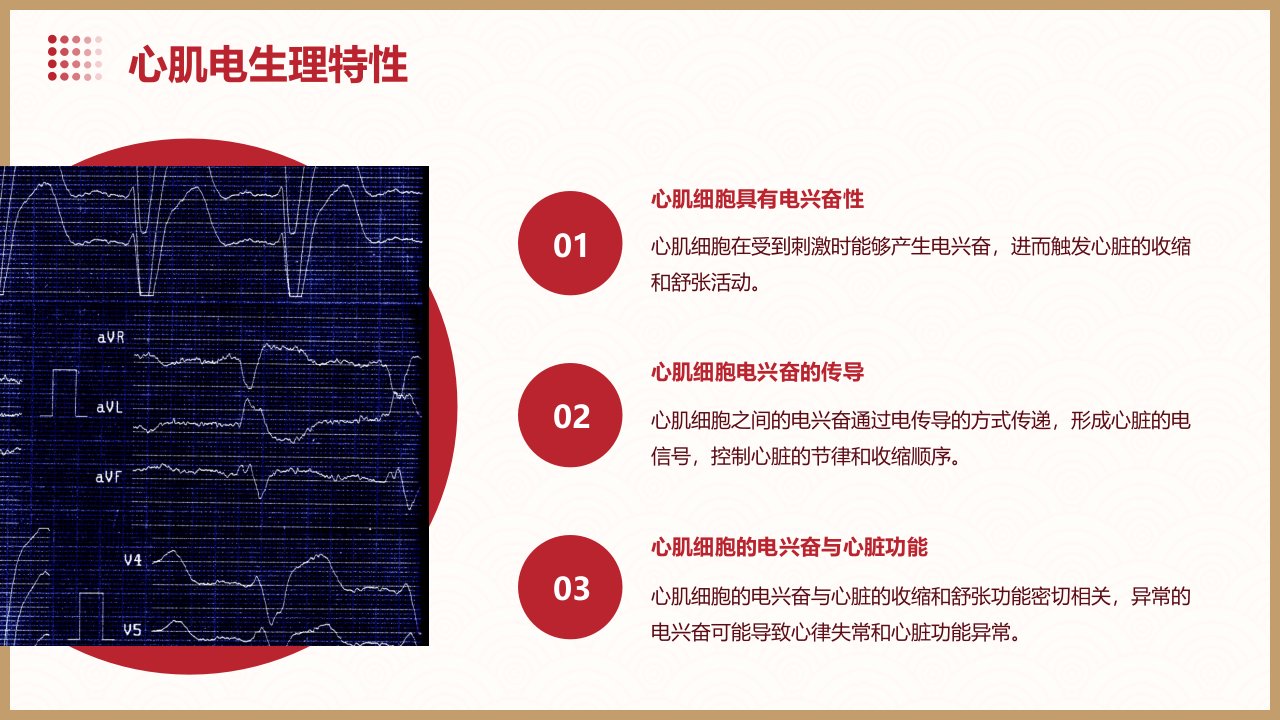 心肌电生理特性

aVR

aVL

aVF

V4

V5

01

心肌细胞具有电兴奋性

心肌细胞在受到刺激时能够产生电兴奋，进而触发心脏的收缩和舒张活动。

02

心肌细胞电兴奋的传导

心肌细胞之间的电兴奋通过电传导的方式传递，形成心脏的电信号，控制心脏的节律和收缩顺序。

03

心肌细胞的电兴奋与心脏功能

心肌细胞的电兴奋与心脏的收缩和舒张功能密切相关，异常的电兴奋可能导致心律失常和心脏功能异常。